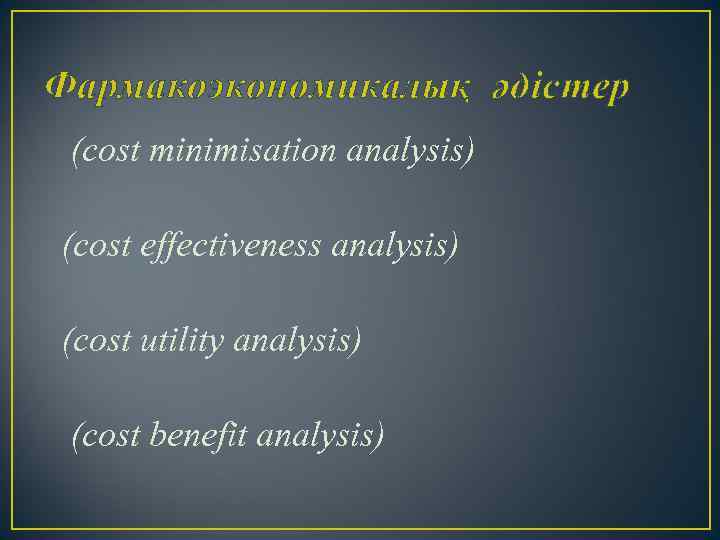 Фармакоэкономикалық әдістер

(cost minimisation analysis)

(cost effectiveness analysis)

(cost utility analysis)

(cost benefit analysis)